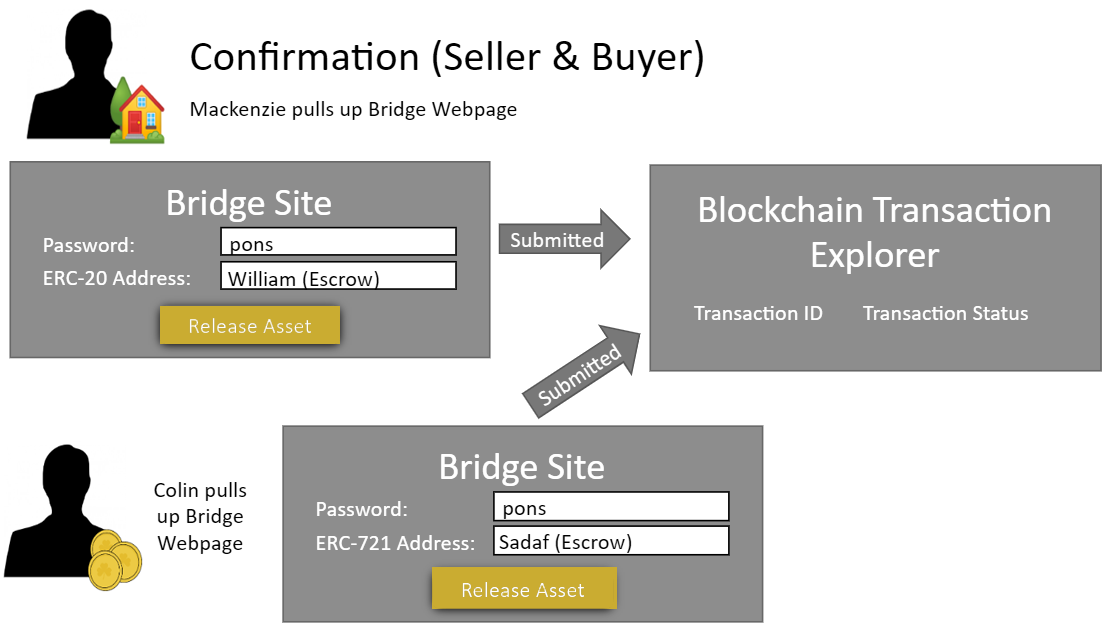 Confirmation (Seller & Buyer)

Mackenzie pulls up Bridge Webpage

Bridge Site
Password: pons
ERC-20 Address: William (Escrow)
Release Asset

Submitted

Blockchain Transaction Explorer

Transaction ID Transaction Status

Submitted

Colin pulls up Bridge Webpage

Bridge Site
Password: pons
ERC-721 Address: Sadaf (Escrow)
Release Asset